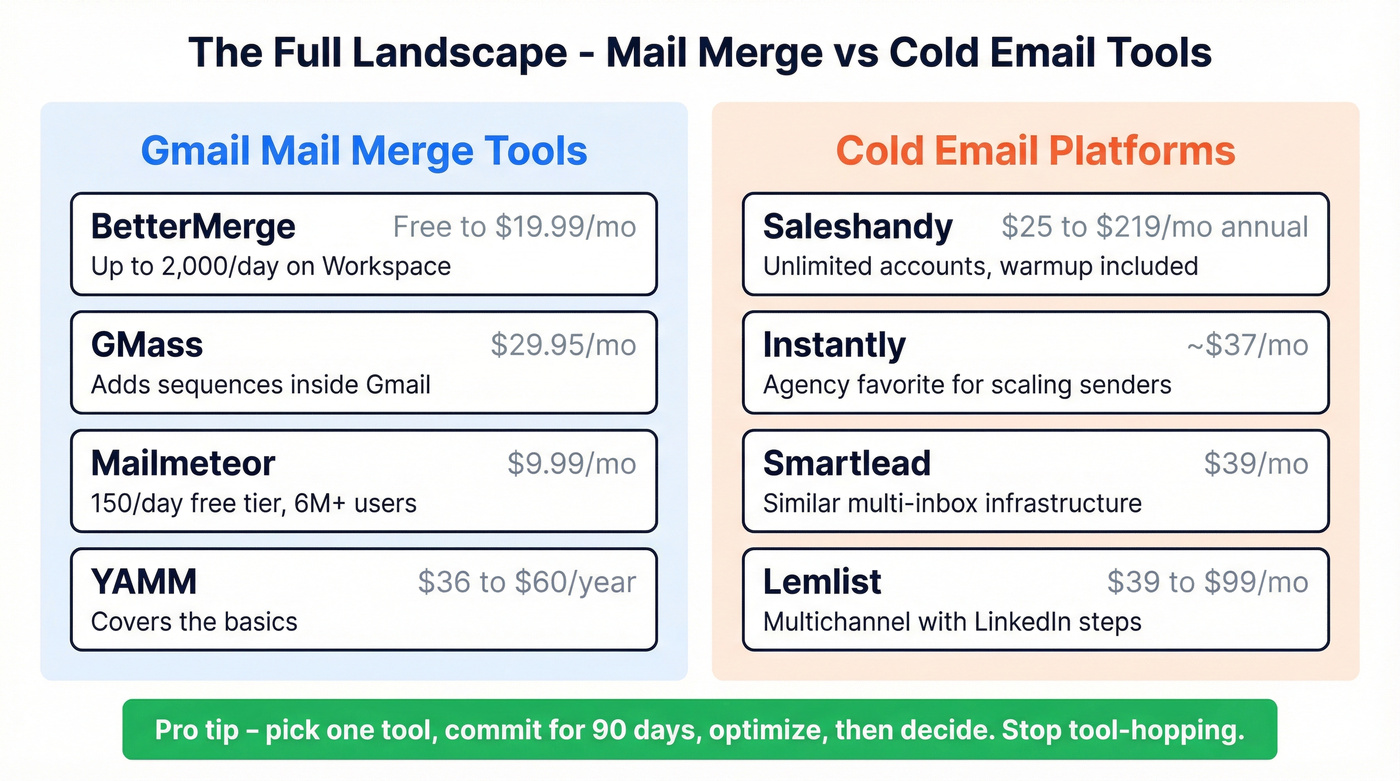 The Full Landscape - Mail Merge vs Cold Email Tools

Gmail Mail Merge Tools

BetterMerge Free to \$19.99/mo
Up to 2,000/day on Workspace

GMass \$29.95/mo
Adds sequences inside Gmail

Mailmeteor \$9.99/mo
150/day free tier, 6M+ users

YAMM \$36 to \$60/year
Covers the basics

Cold Email Platforms

Saleshandy \$25 to \$219/mo annual
Unlimited accounts, warmup included

Instantly ~\$37/mo
Agency favorite for scaling senders

Smartlead \$39/mo
Similar multi-inbox infrastructure

Lemlist \$39 to \$99/mo
Multichannel with LinkedIn steps

Pro tip – pick one tool, commit for 90 days, optimize, then decide. Stop tool-hopping.